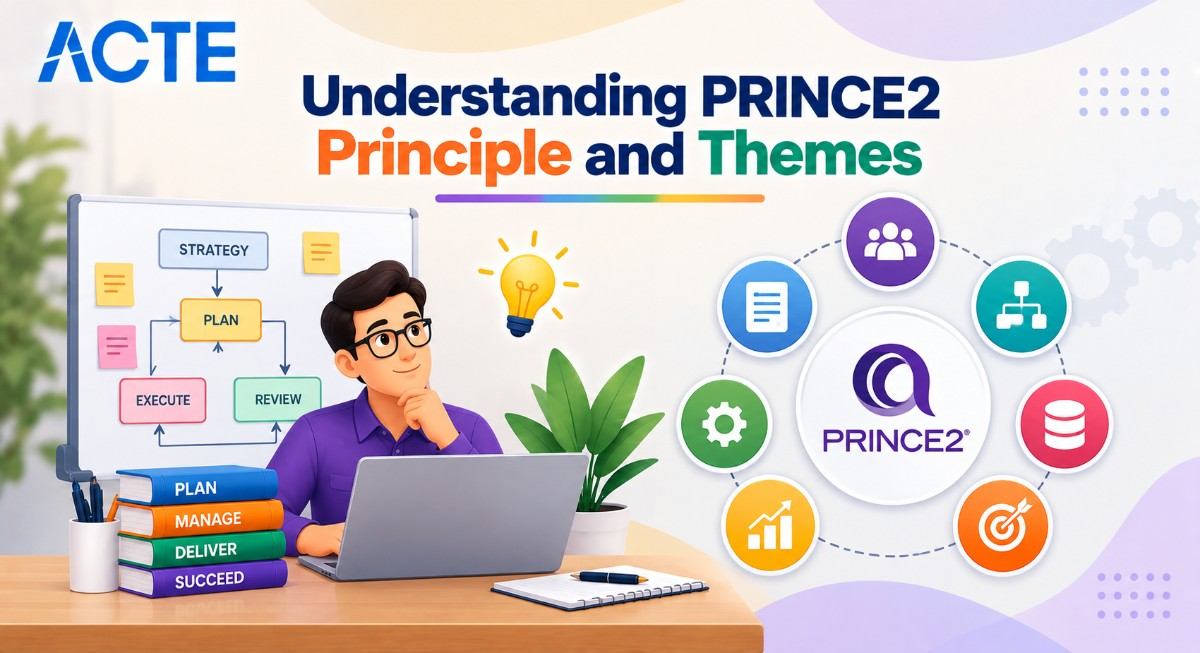 ACTE

Understanding PRINCE2 Principle and Themes

STRATEGY

PLAN

EXECUTE

REVIEW

PLAN
MANAGE
DELIVER
SUCCEED

PRINCE2®